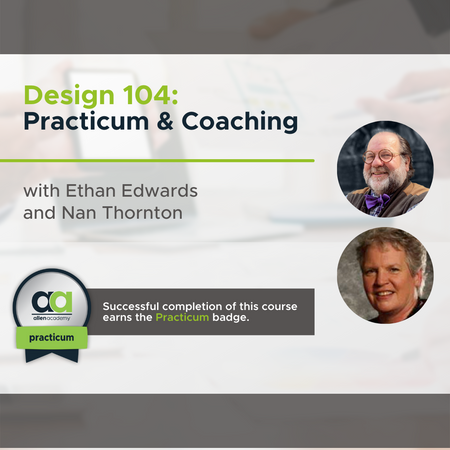 Design 104:
Practicum & Coaching

with Ethan Edwards
and Nan Thornton

aa
allenacademy
practicum

Successful completion of this course earns the Practicum badge.